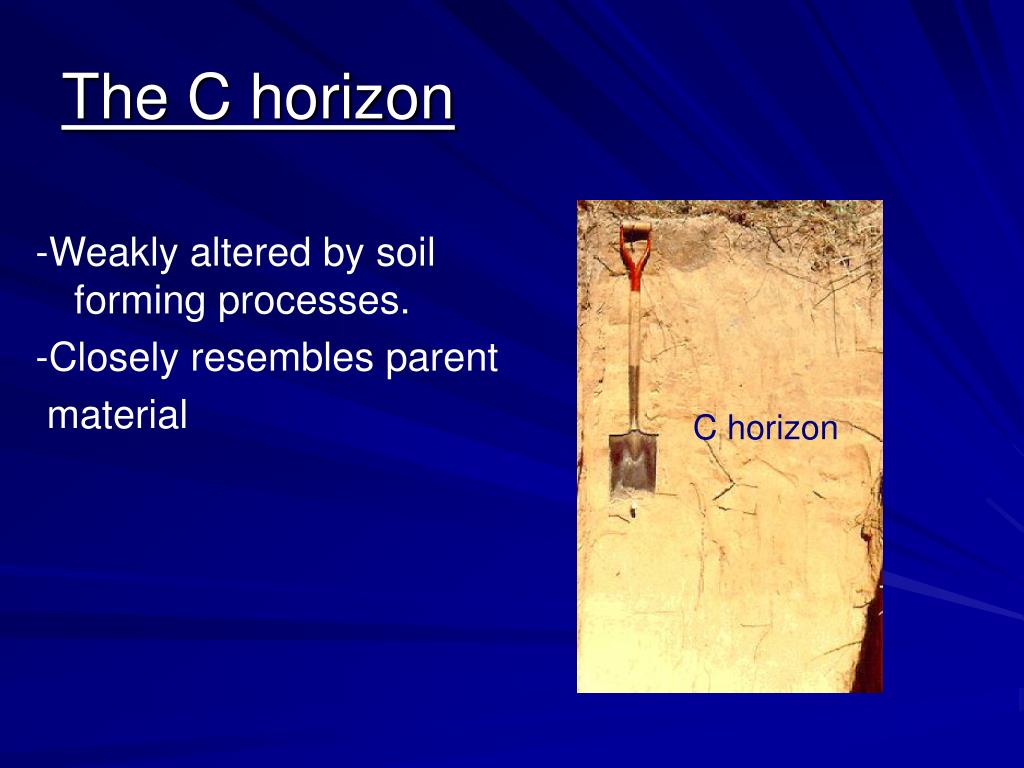 The C horizon

-Weakly altered by soil forming processes.

-Closely resembles parent material

C horizon